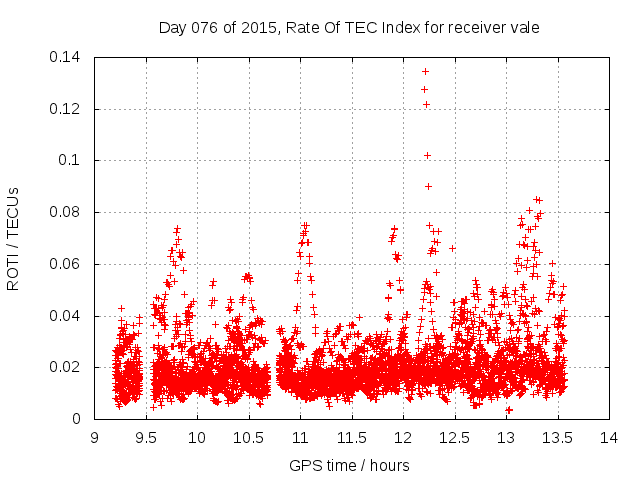 Day 076 of 2015, Rate Of TEC Index for receiver vale

ROTI / TECUs

0.14
0.12
0.1
0.08
0.06
0.04
0.02
0

9 9.5 10 10.5 11 11.5 12 12.5 13 13.5 14

GPS time / hours